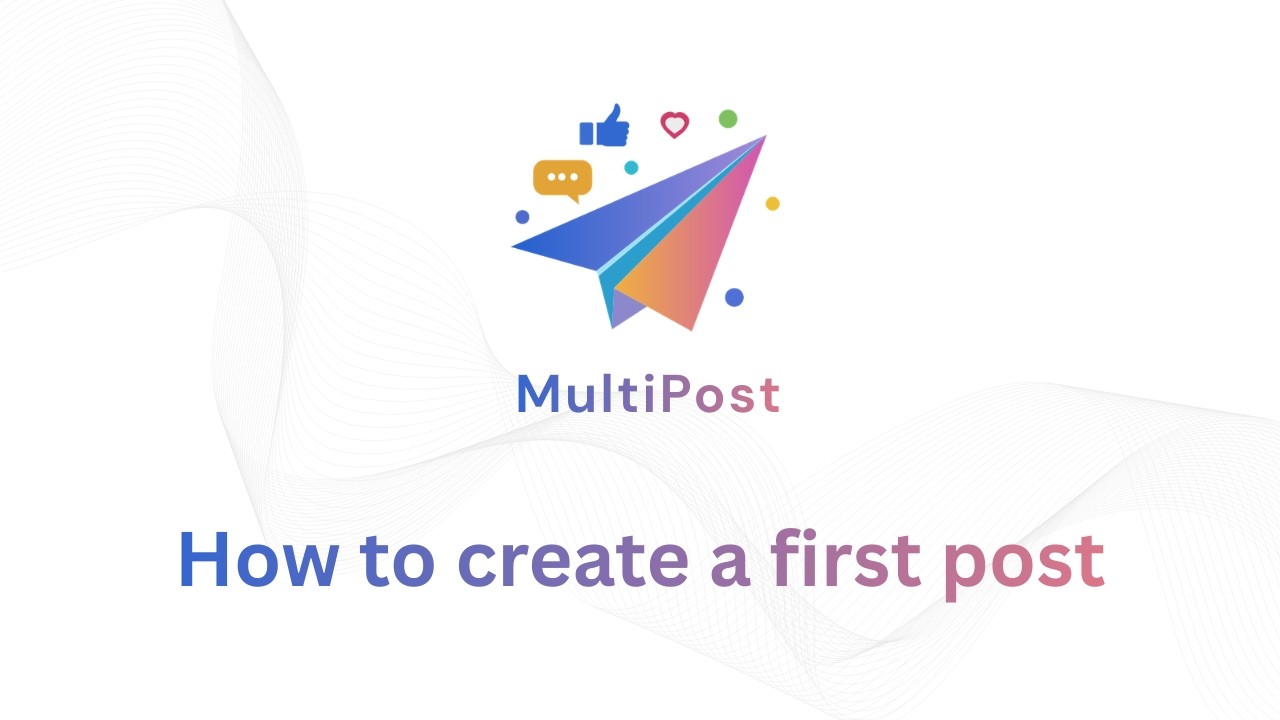 MultiPost

How to create a first post